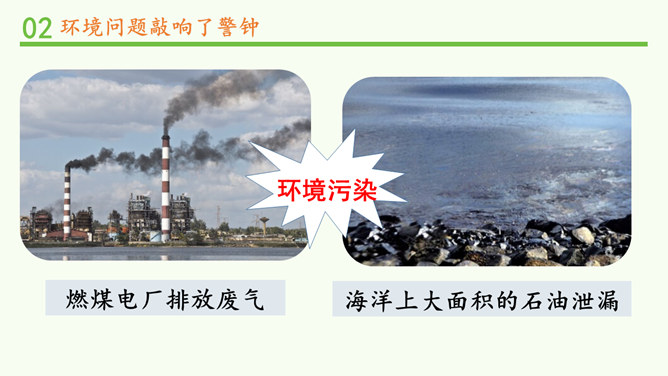 02 环境问题敲响了警钟

环境污染

燃煤电厂排放废气

海洋上大面积的石油泄漏